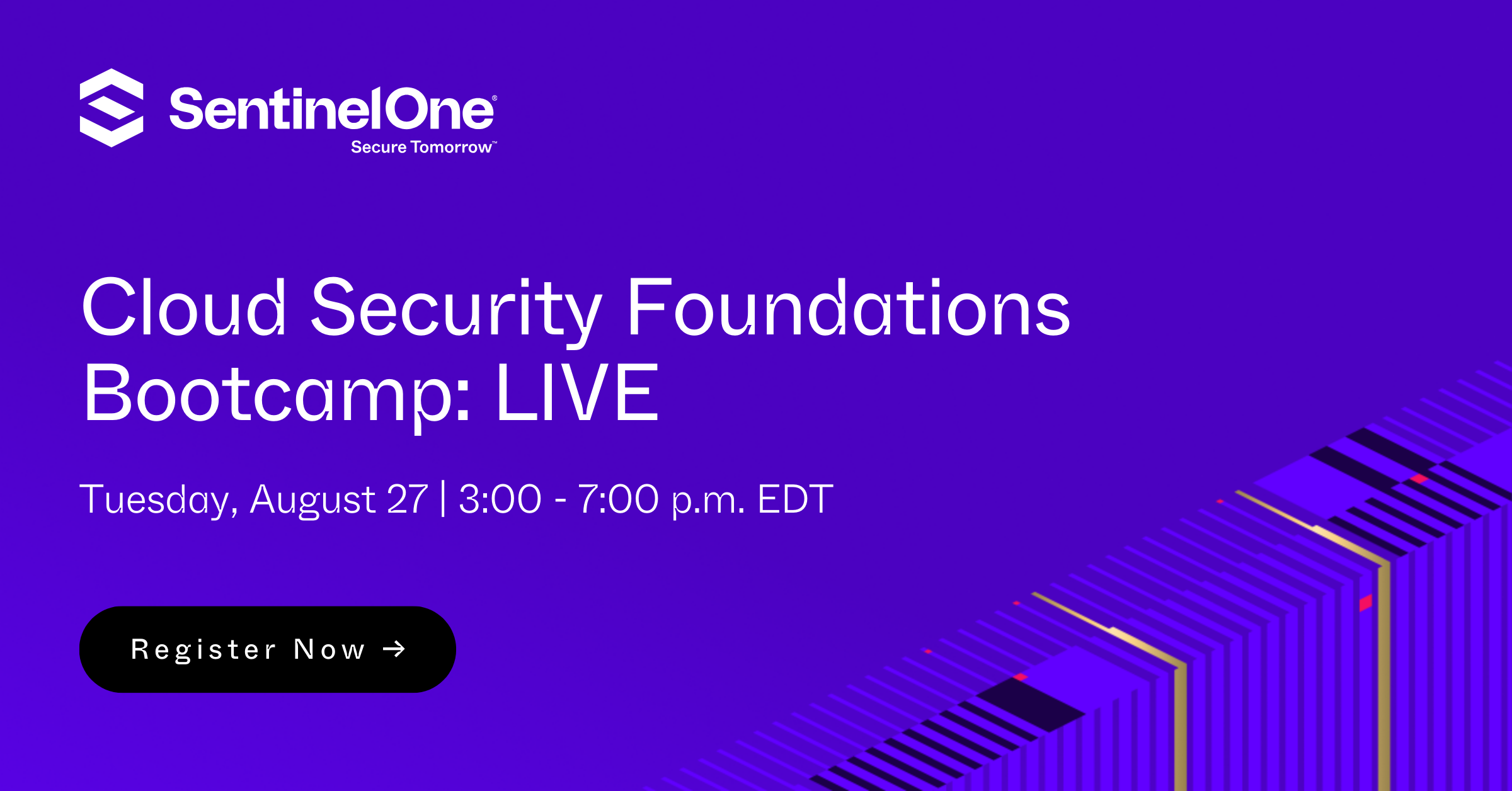 SentinelOne®
Secure Tomorrow™

Cloud Security Foundations Bootcamp: LIVE

Tuesday, August 27 | 3:00 - 7:00 p.m. EDT

Register Now →